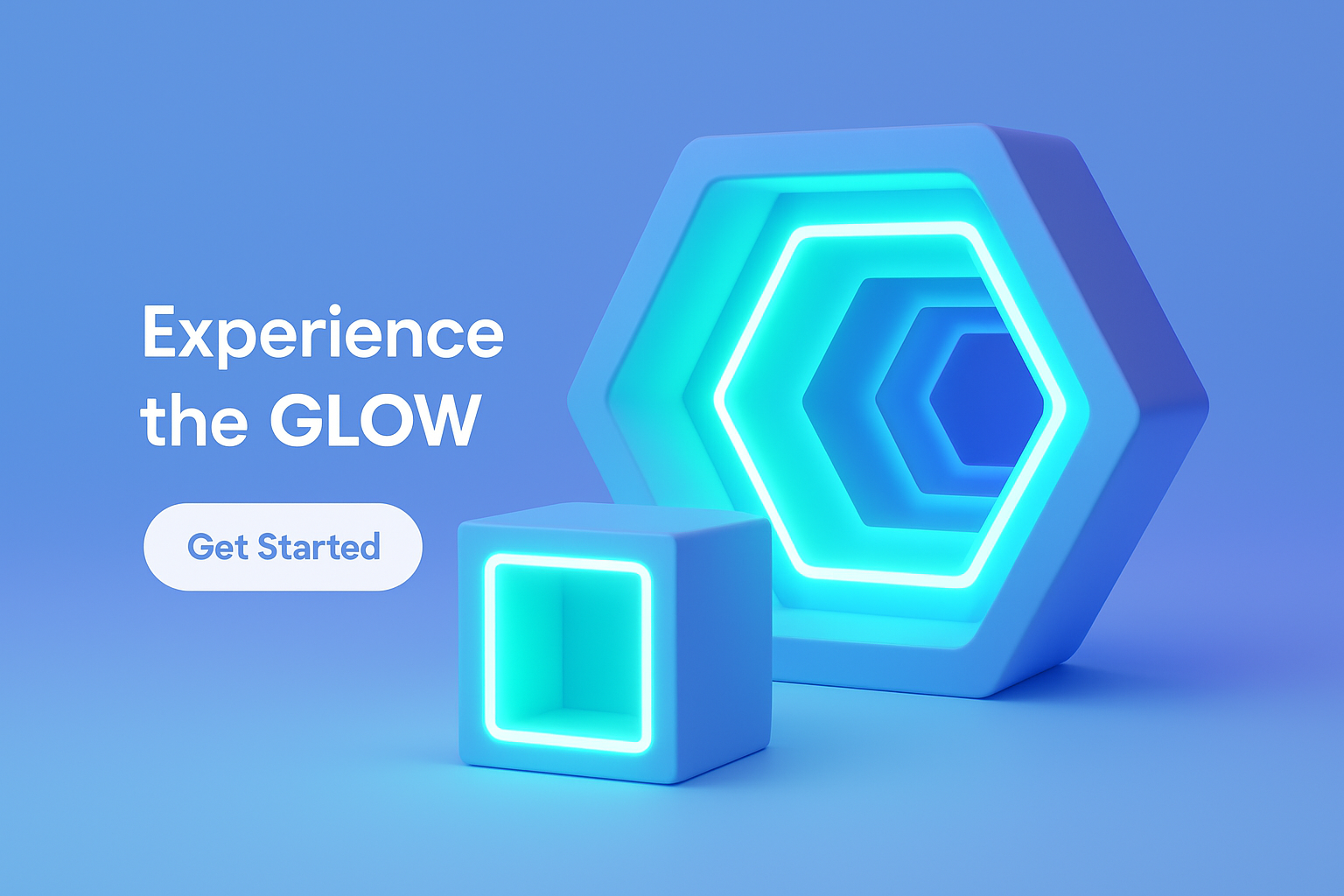 Experience the GLOW

Get Started